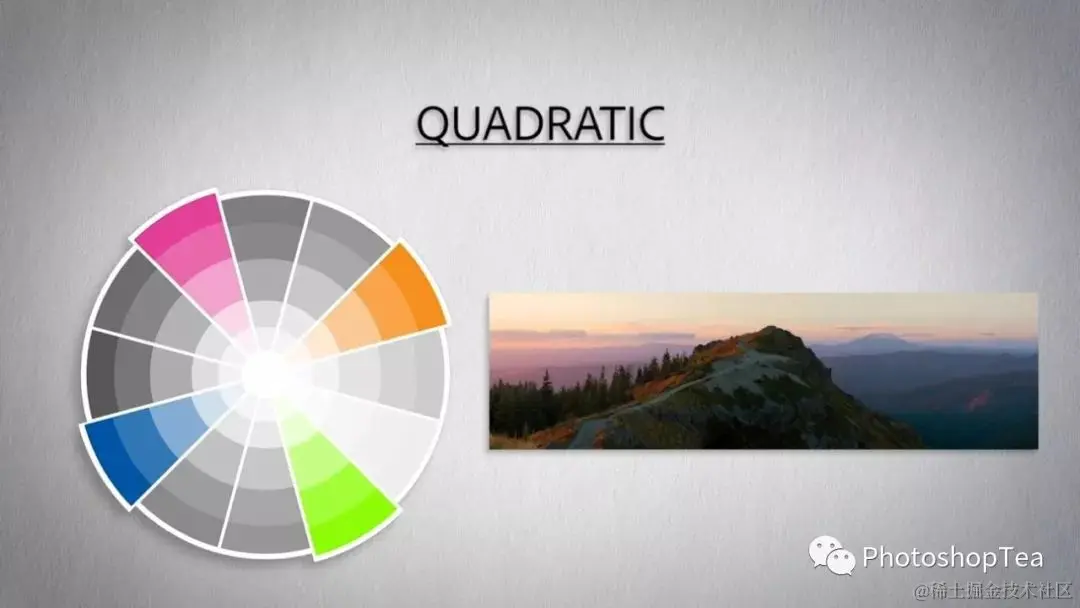 QUADRATIC

PhotoshopTea

@稀土掘金技术社区